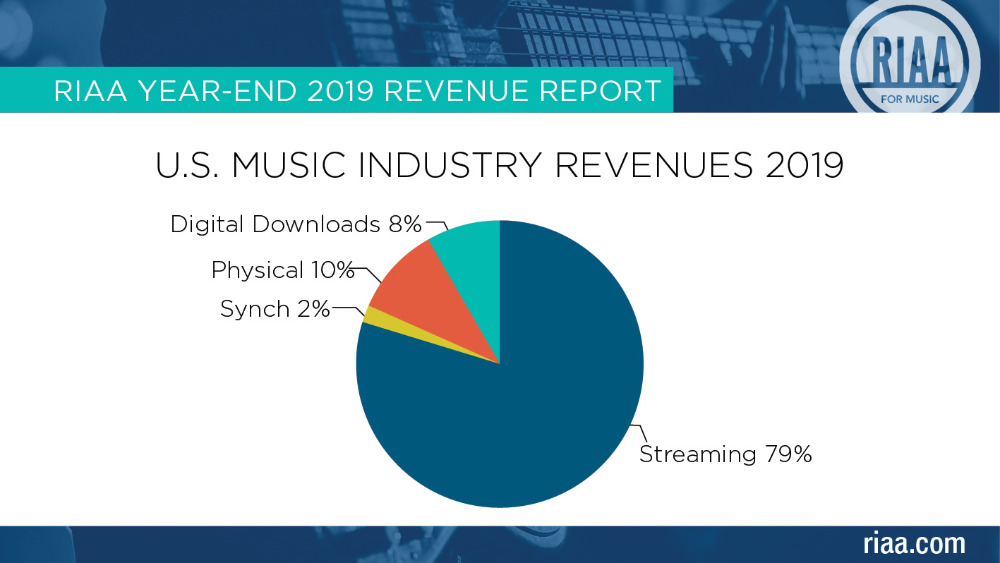 RIAA YEAR-END 2019 REVENUE REPORT

RIAA
FOR MUSIC

U.S. MUSIC INDUSTRY REVENUES 2019

Digital Downloads 8%
Physical 10%
Synch 2%
Streaming 79%

riaa.com